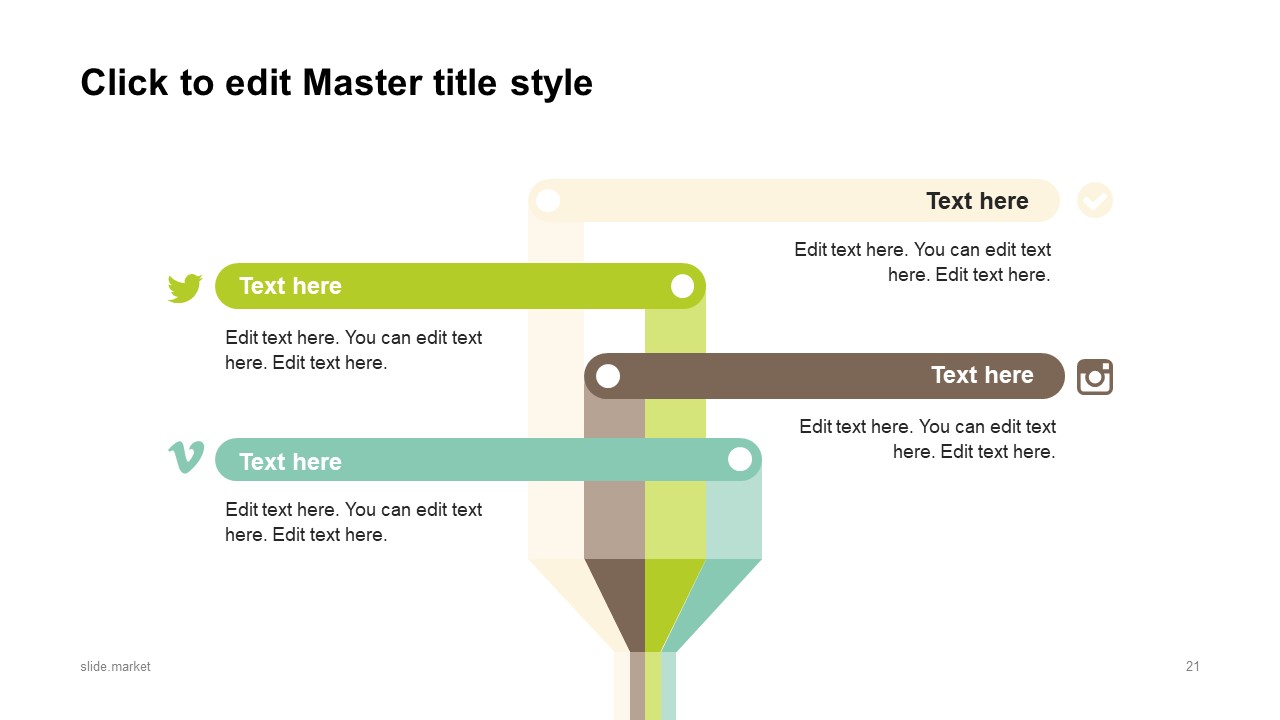 Click to edit Master title style

Text here

Edit text here. You can edit text here. Edit text here.

Text here

Edit text here. You can edit text here. Edit text here.

Text here

Edit text here. You can edit text here. Edit text here.

Text here

Edit text here. You can edit text here. Edit text here.

slide.market

21